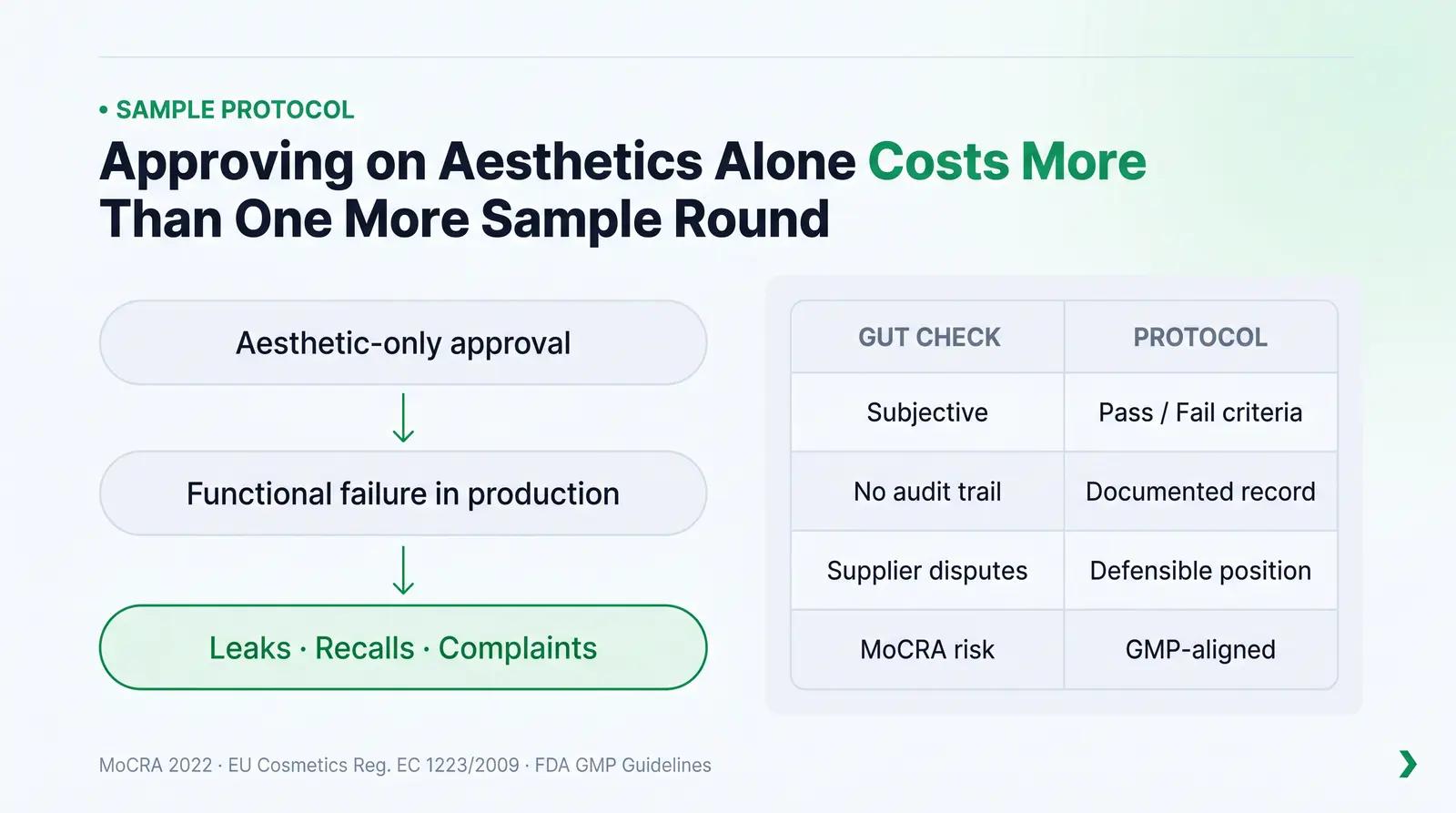 • SAMPLE PROTOCOL

Approving on Aesthetics Alone Costs More Than One More Sample Round

Aesthetic-only approval

Functional failure in production

Leaks · Recalls · Complaints

| GUT CHECK | PROTOCOL |
|---|---|
| Subjective | Pass / Fail criteria |
| No audit trail | Documented record |
| Supplier disputes | Defensible position |
| MoCRA risk | GMP-aligned |

MoCRA 2022 · EU Cosmetics Reg. EC 1223/2009 · FDA GMP Guidelines

❯